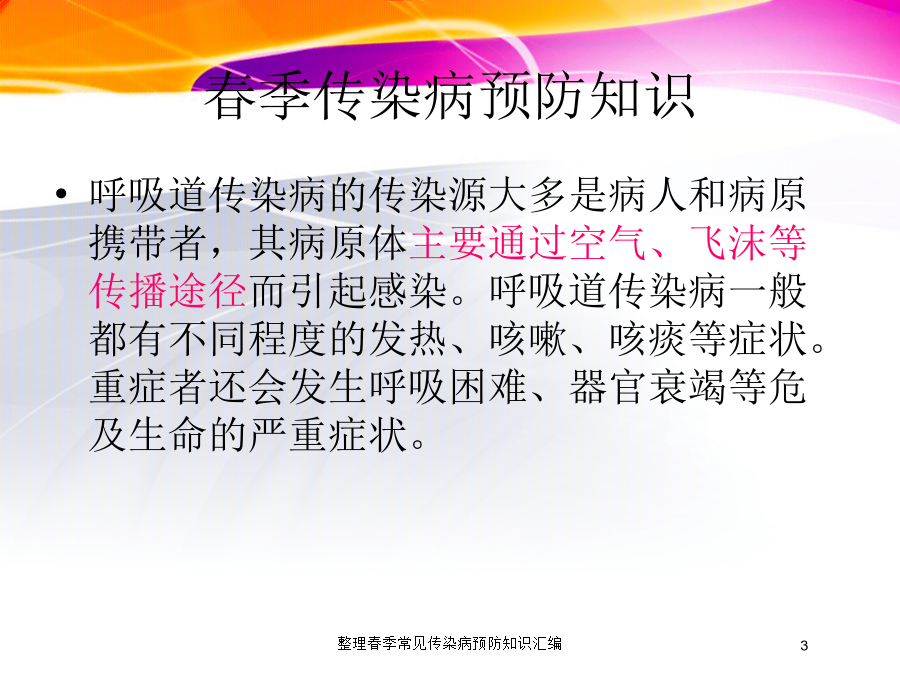 春季传染病预防知识

• 呼吸道传染病的传染源大多是病人和病原携带者，其病原体主要通过空气、飞沫等传播途径而引起感染。呼吸道传染病一般都有不同程度的发热、咳嗽、咳痰等症状。重症者还会发生呼吸困难、器官衰竭等危及生命的严重症状。

整理春季常见传染病预防知识汇编

3